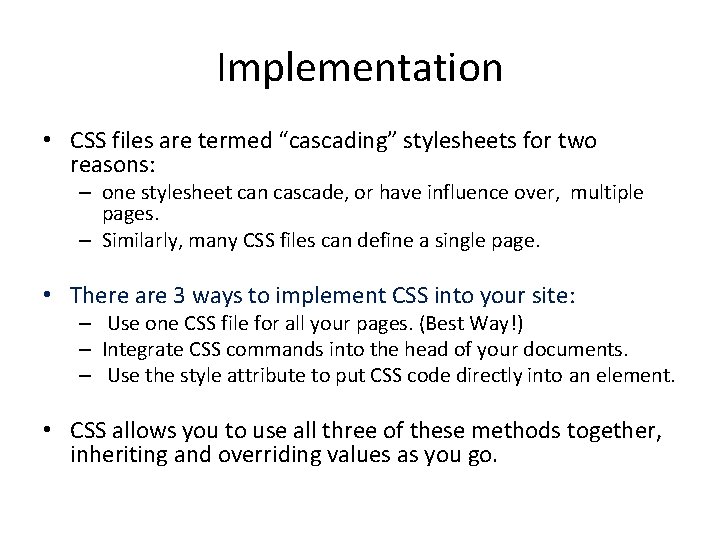 Implementation

• CSS files are termed “cascading” stylesheets for two reasons:
  – one stylesheet can cascade, or have influence over, multiple pages.
  – Similarly, many CSS files can define a single page.

• There are 3 ways to implement CSS into your site:
  – Use one CSS file for all your pages. (Best Way!)
  – Integrate CSS commands into the head of your documents.
  – Use the style attribute to put CSS code directly into an element.

• CSS allows you to use all three of these methods together, inheriting and overriding values as you go.